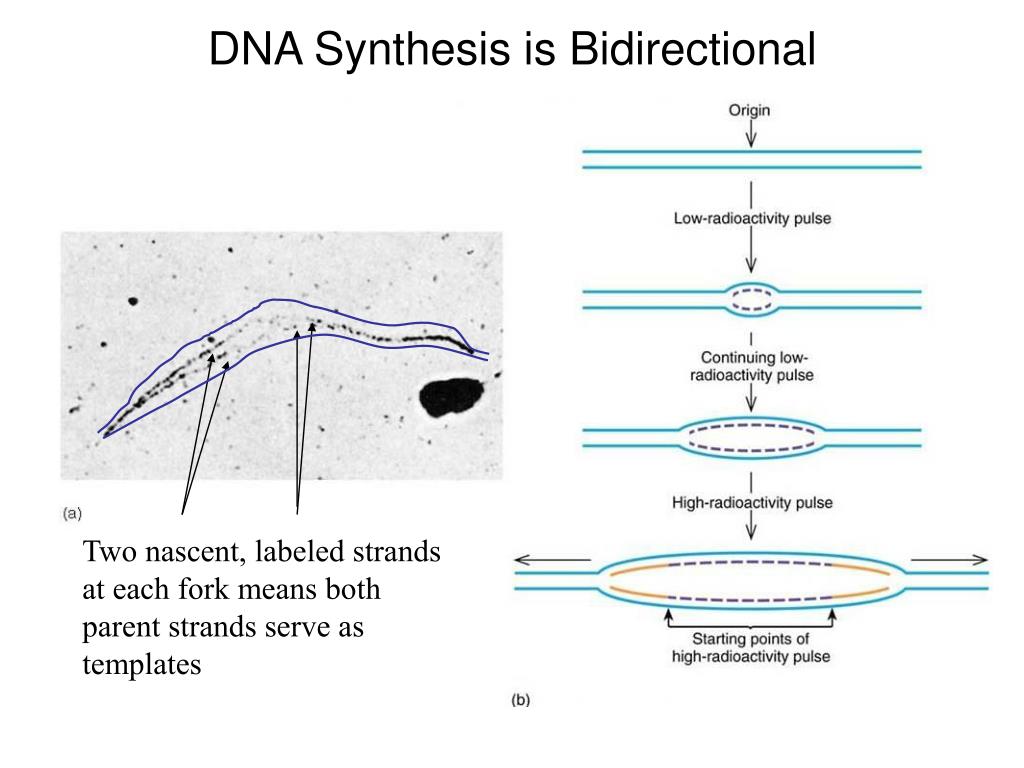 DNA Synthesis is Bidirectional

(a)

Two nascent, labeled strands at each fork means both parent strands serve as templates

Origin

Low-radioactivity pulse

Continuing low-radioactivity pulse

High-radioactivity pulse

Starting points of high-radioactivity pulse

(b)